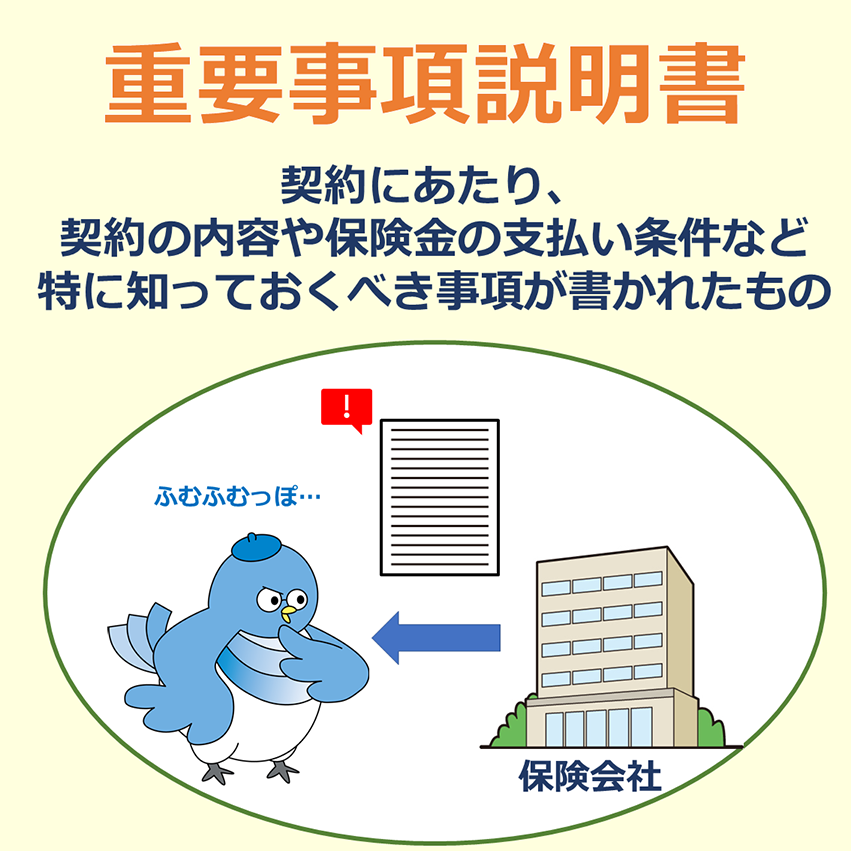 重要事項説明書

契約にあたり、
契約の内容や保険金の支払い条件など
特に知っておくべき事項が書かれたもの

!

ふむふむっぽ…

保険会社